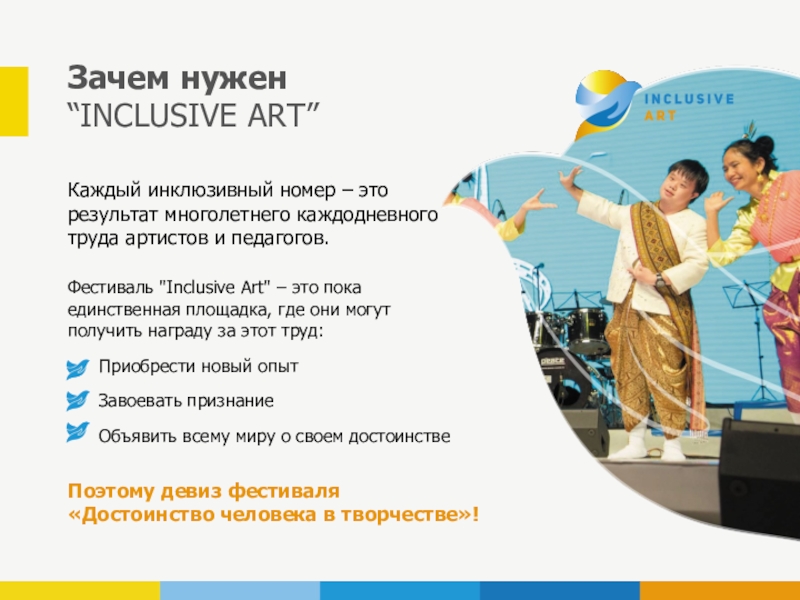 Зачем нужен
“INCLUSIVE ART”

INCLUSIVE
ART

Каждый инклюзивный номер – это результат многолетнего каждодневного труда артистов и педагогов.

Фестиваль "Inclusive Art" – это пока единственная площадка, где они могут получить награду за этот труд:

Приобрести новый опыт

Завоевать признание

Объявить всему миру о своем достоинстве

Поэтому девиз фестиваля
«Достоинство человека в творчестве»!